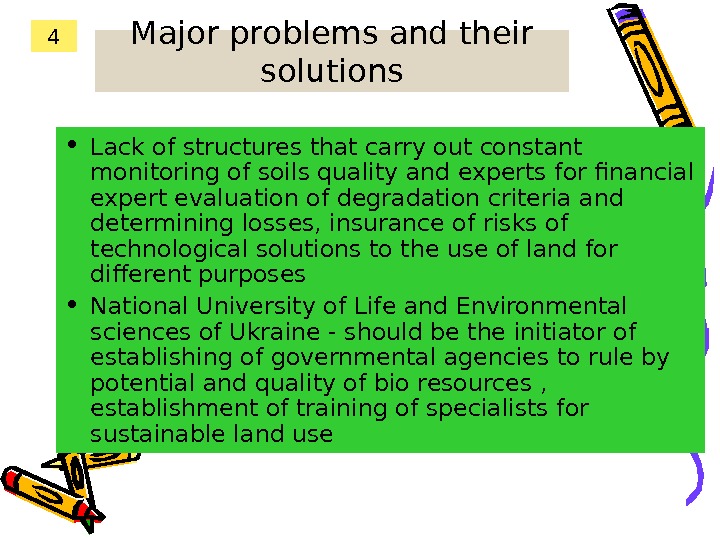 4

Major problems and their solutions

• Lack of structures that carry out constant monitoring of soils quality and experts for financial expert evaluation of degradation criteria and determining losses, insurance of risks of technological solutions to the use of land for different purposes
• National University of Life and Environmental sciences of Ukraine - should be the initiator of establishing of governmental agencies to rule by potential and quality of bio resources , establishment of training of specialists for sustainable land use